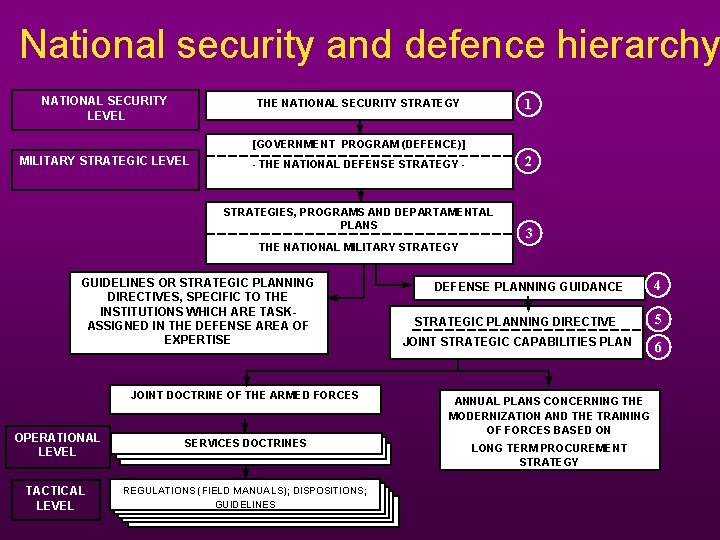 National security and defence hierarchy

NATIONAL SECURITY LEVEL

THE NATIONAL SECURITY STRATEGY

1

MILITARY STRATEGIC LEVEL

[GOVERNMENT PROGRAM (DEFENCE)]

- THE NATIONAL DEFENSE STRATEGY -

2

STRATEGIES, PROGRAMS AND DEPARTAMENTAL PLANS

THE NATIONAL MILITARY STRATEGY

3

GUIDELINES OR STRATEGIC PLANNING DIRECTIVES, SPECIFIC TO THE INSTITUTIONS WHICH ARE TASK-ASSIGNED IN THE DEFENSE AREA OF EXPERTISE

DEFENSE PLANNING GUIDANCE

4

STRATEGIC PLANNING DIRECTIVE

5

JOINT STRATEGIC CAPABILITIES PLAN

6

JOINT DOCTRINE OF THE ARMED FORCES

ANNUAL PLANS CONCERNING THE MODERNIZATION AND THE TRAINING OF FORCES BASED ON

LONG TERM PROCUREMENT STRATEGY

OPERATIONAL LEVEL

SERVICES DOCTRINES

TACTICAL LEVEL

REGULATIONS (FIELD MANUALS); DISPOSITIONS; GUIDELINES